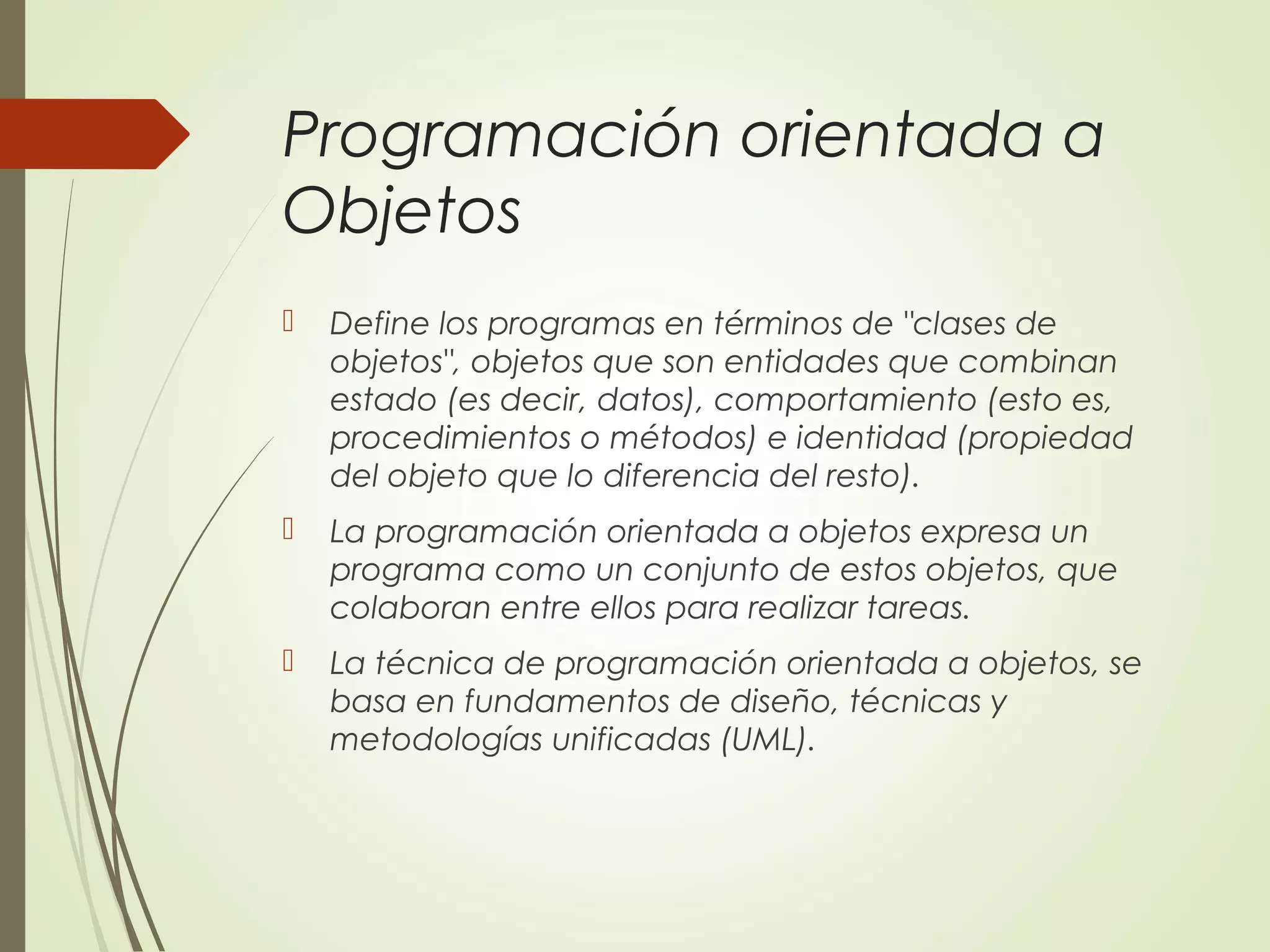 Programación orientada a Objetos

Define los programas en términos de "clases de objetos", objetos que son entidades que combinan estado (es decir, datos), comportamiento (esto es, procedimientos o métodos) e identidad (propiedad del objeto que lo diferencia del resto).

La programación orientada a objetos expresa un programa como un conjunto de estos objetos, que colaboran entre ellos para realizar tareas.

La técnica de programación orientada a objetos, se basa en fundamentos de diseño, técnicas y metodologías unificadas (UML).